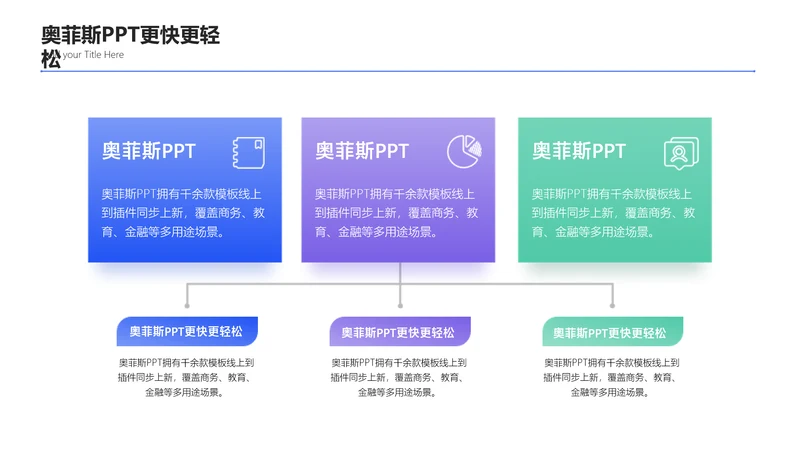 奥菲斯PPT更快更轻松
your Title Here

奥菲斯PPT

奥菲斯PPT拥有千余款模板线上到插件同步上新，覆盖商务、教育、金融等多用途场景。

奥菲斯PPT

奥菲斯PPT拥有千余款模板线上到插件同步上新，覆盖商务、教育、金融等多用途场景。

奥菲斯PPT

奥菲斯PPT拥有千余款模板线上到插件同步上新，覆盖商务、教育、金融等多用途场景。

奥菲斯PPT更快更轻松

奥菲斯PPT拥有千余款模板线上到插件同步上新，覆盖商务、教育、金融等多用途场景。

奥菲斯PPT更快更轻松

奥菲斯PPT拥有千余款模板线上到插件同步上新，覆盖商务、教育、金融等多用途场景。

奥菲斯PPT更快更轻松

奥菲斯PPT拥有千余款模板线上到插件同步上新，覆盖商务、教育、金融等多用途场景。